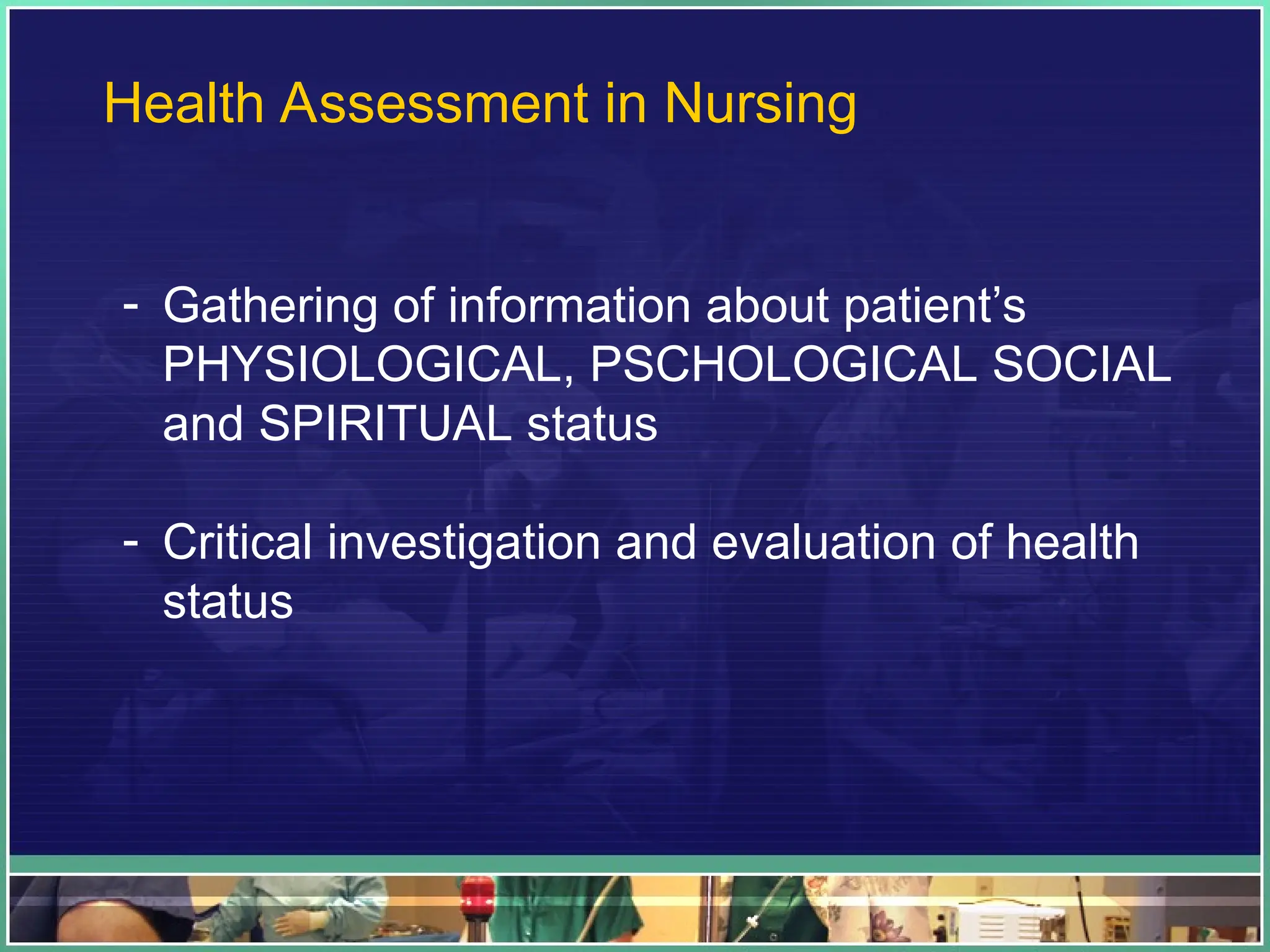 Health Assessment in Nursing

- Gathering of information about patient’s PHYSIOLOGICAL, PSCHOLOGICAL SOCIAL and SPIRITUAL status

- Critical investigation and evaluation of health status